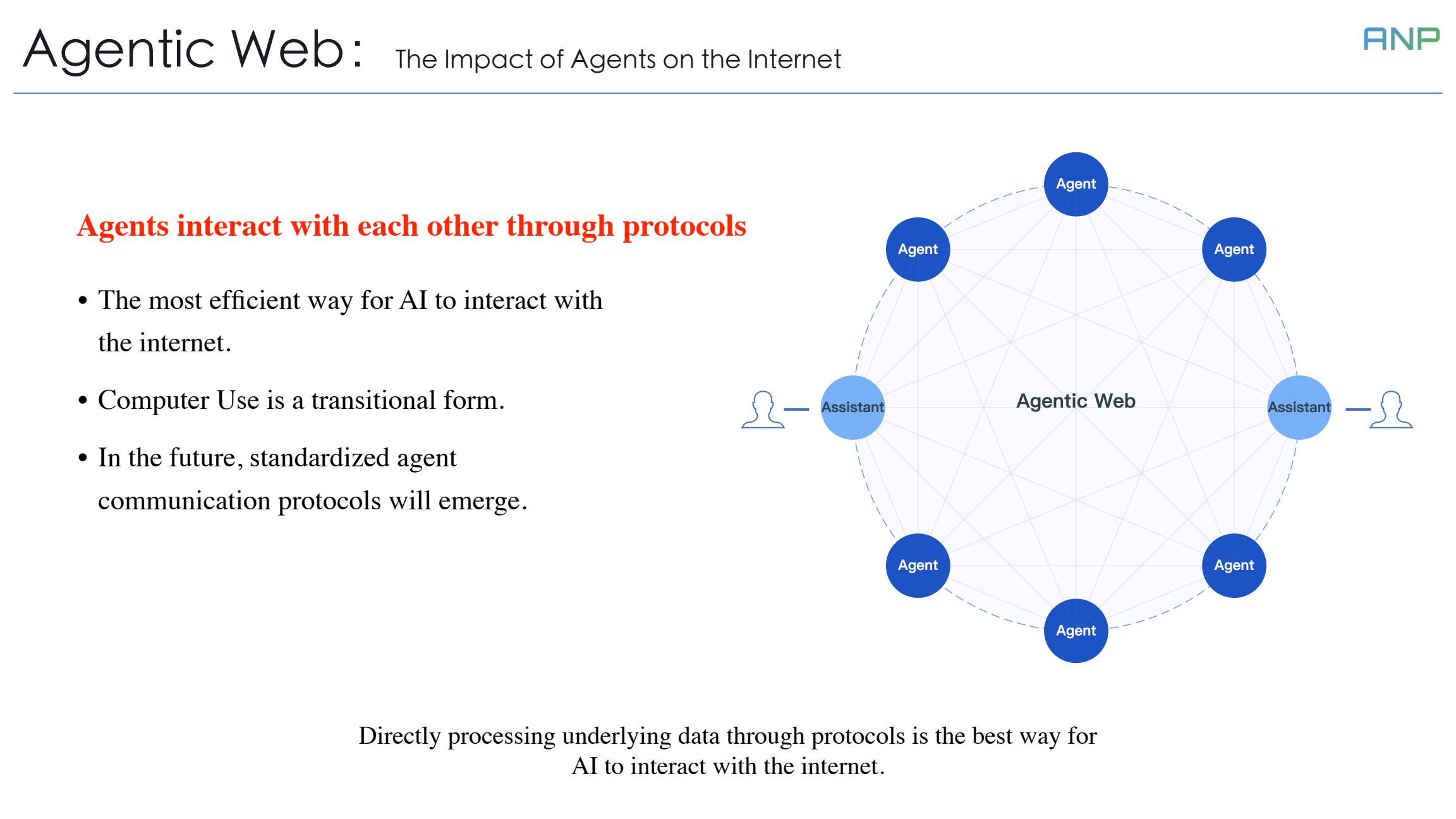 Agentic Web: The Impact of Agents on the Internet

ANP

Agents interact with each other through protocols

• The most efficient way for AI to interact with the internet.

• Computer Use is a transitional form.

• In the future, standardized agent communication protocols will emerge.

Agent

Agent

Agent

Assistant

Agentic Web

Assistant

Agent

Agent

Agent

Directly processing underlying data through protocols is the best way for AI to interact with the internet.